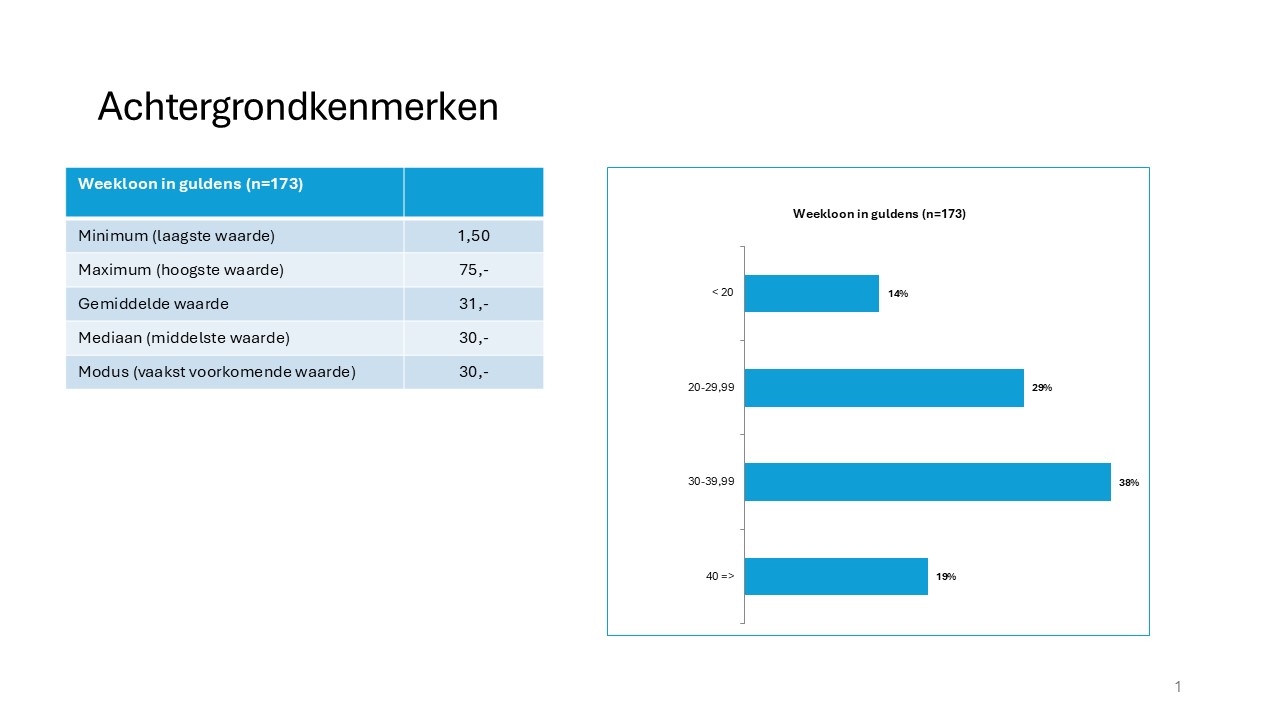 Achtergrondkenmerken

| Weekloon in guldens (n=173) | |
|---|---|
| Minimum (laagste waarde) | 1,50 |
| Maximum (hoogste waarde) | 75,- |
| Gemiddelde waarde | 31,- |
| Mediaan (middelste waarde) | 30,- |
| Modus (vaakst voorkomende waarde) | 30,- |

Weekloon in guldens (n=173)

< 20
14%

20-29,99
29%

30-39,99
38%

40 =>
19%

1